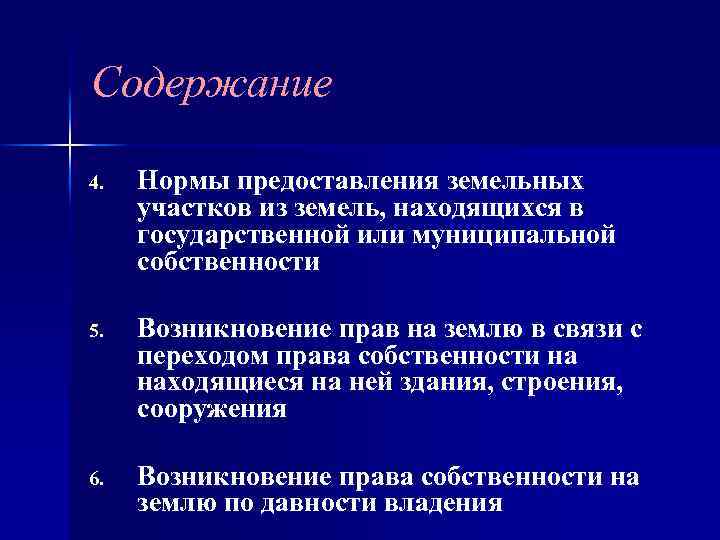 Содержание

4. Нормы предоставления земельных участков из земель, находящихся в государственной или муниципальной собственности

5. Возникновение прав на землю в связи с переходом права собственности на находящиеся на ней здания, строения, сооружения

6. Возникновение права собственности на землю по давности владения